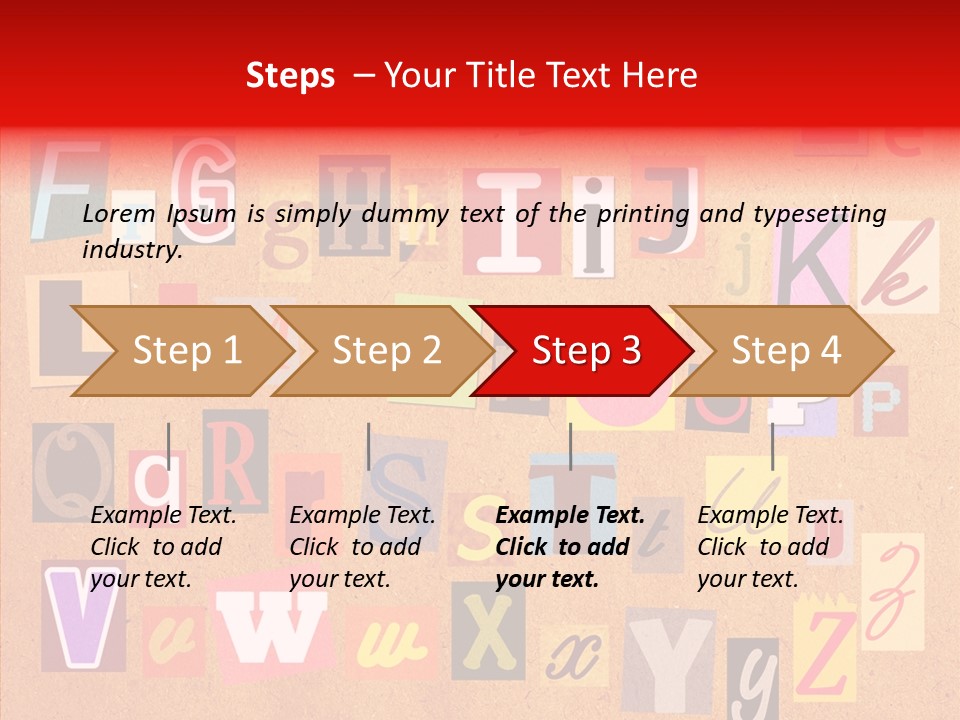 Steps – Your Title Text Here

Lorem Ipsum is simply dummy text of the printing and typesetting industry.

Step 1

Step 2

Step 3

Step 4

Example Text. Click to add your text.

Example Text. Click to add your text.

Example Text. Click to add your text.

Example Text. Click to add your text.